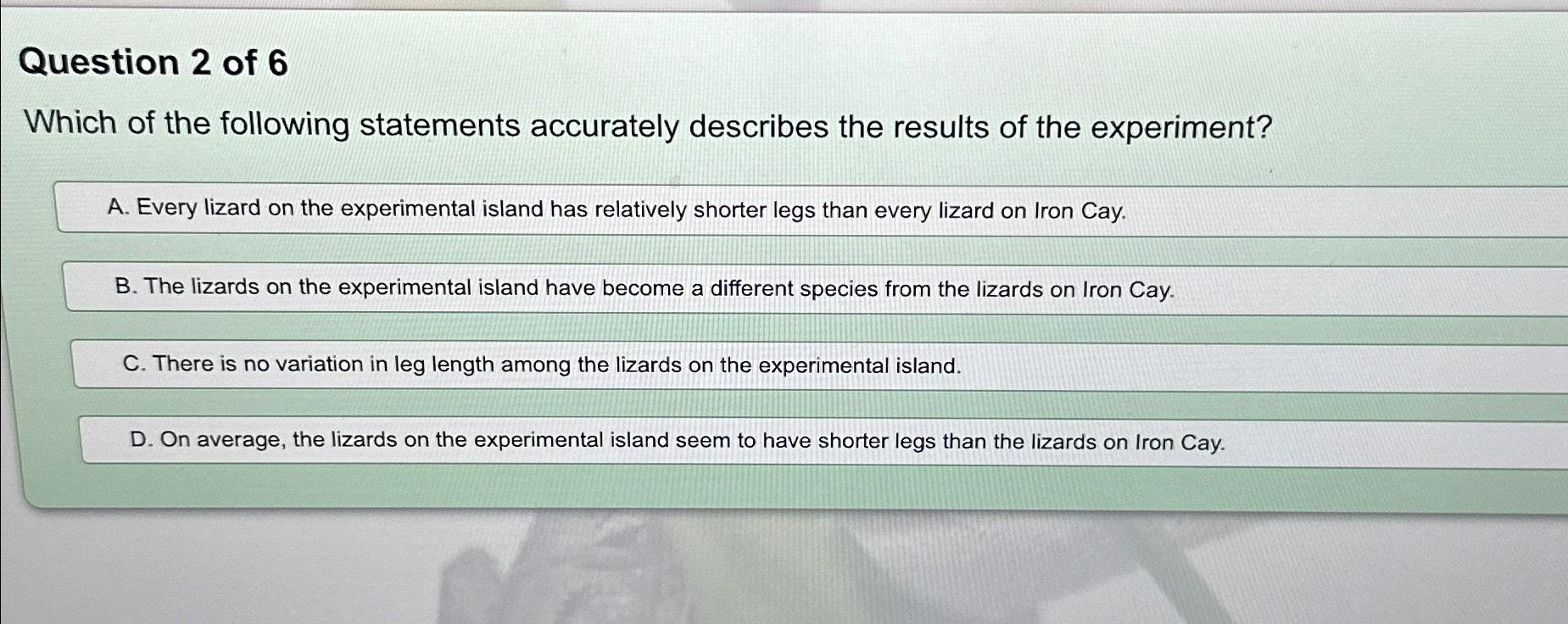 Question 2 of 6

Which of the following statements accurately describes the results of the experiment?

A. Every lizard on the experimental island has relatively shorter legs than every lizard on Iron Cay.

B. The lizards on the experimental island have become a different species from the lizards on Iron Cay.

C. There is no variation in leg length among the lizards on the experimental island.

D. On average, the lizards on the experimental island seem to have shorter legs than the lizards on Iron Cay.